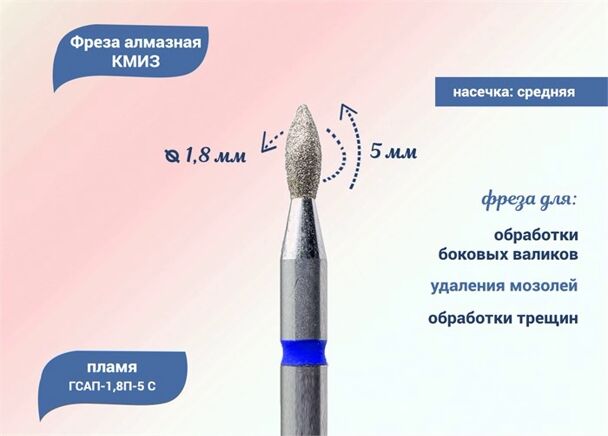 Фреза алмазная
КМИЗ

насечка: средняя

⌀ 1,8 мм

5 мм

фреза для:

обработки
боковых валиков

удаления мозолей

обработки трещин

пламя
ГСАП-1,8П-5 С